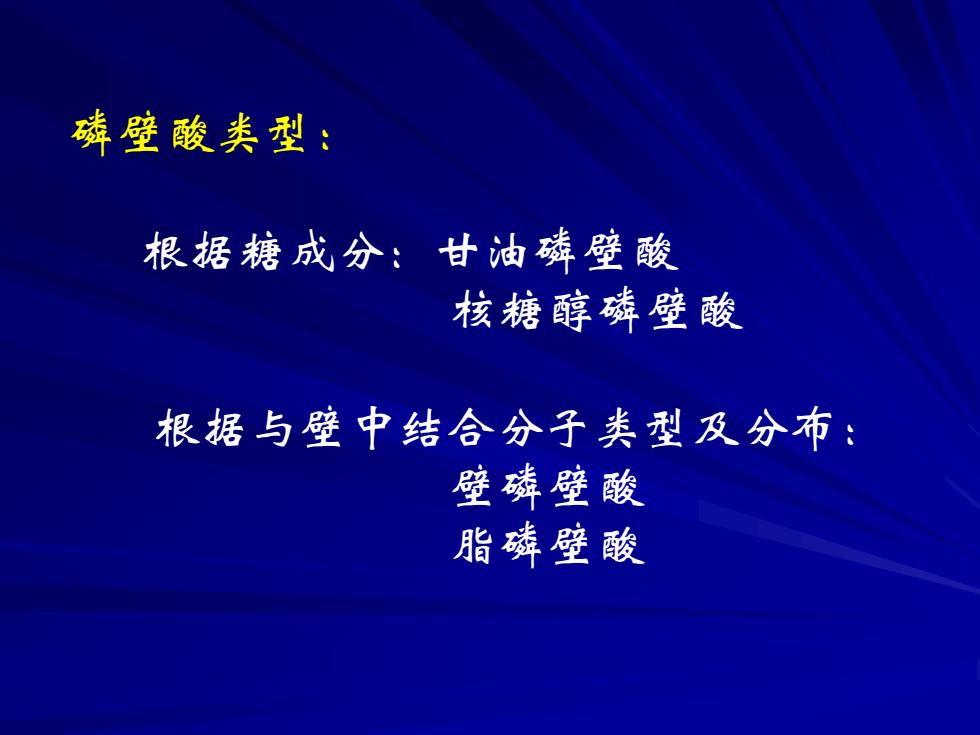 磷壁酸类型：

根据糖成分：甘油磷壁酸
核糖醇磷壁酸

根据与壁中结合分子类型及分布：
壁磷壁酸
脂磷壁酸